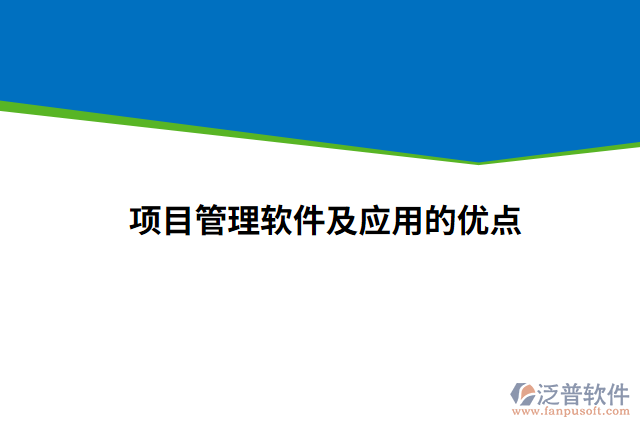 项目管理软件及应用的优点

泛普软件
www.fanpusoft.com